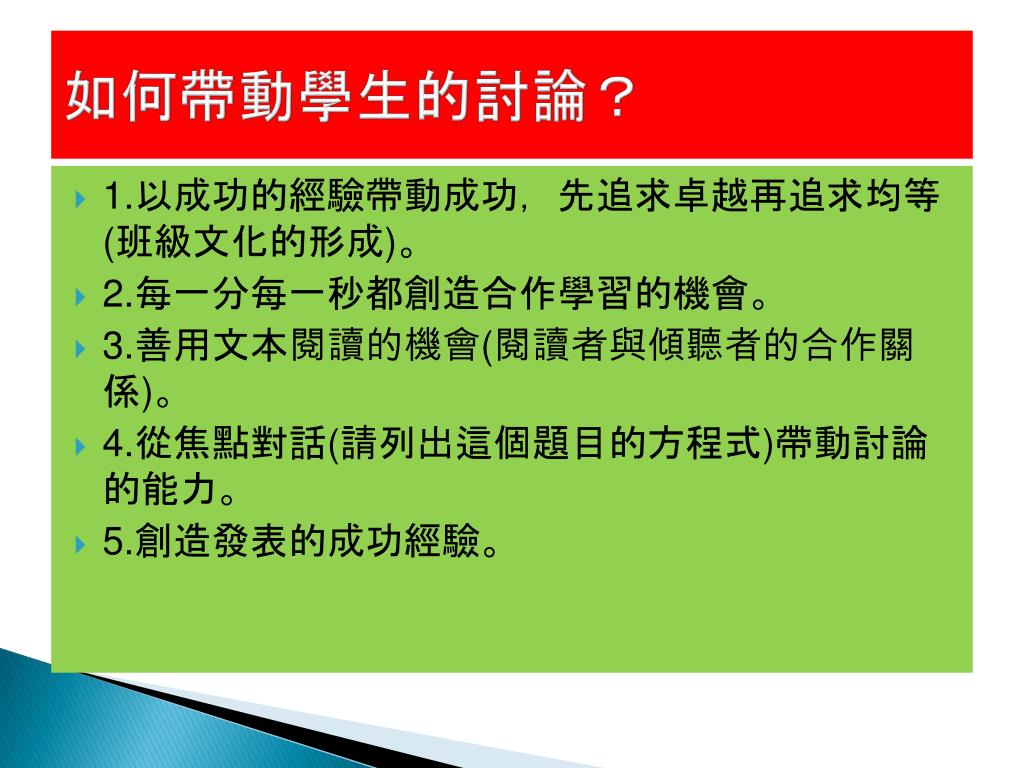 如何帶動學生的討論？

1.以成功的經驗帶動成功，先追求卓越再追求均等(班級文化的形成)。

2.每一分每一秒都創造合作學習的機會。

3.善用文本閱讀的機會(閱讀者與傾聽者的合作關係)。

4.從焦點對話(請列出這個題目的方程式)帶動討論的能力。

5.創造發表的成功經驗。